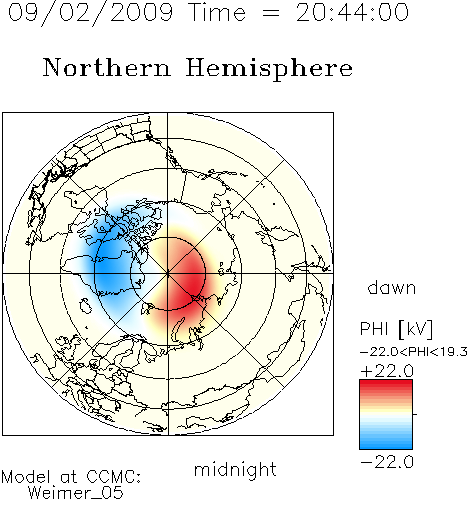 09/02/2009 Time = 20:44:00

Northern Hemisphere

dawn

PHI [kV]

-22.0<PHI<19.3

+22.0

-22.0

midnight

Model at CCMC:
Weimer_05